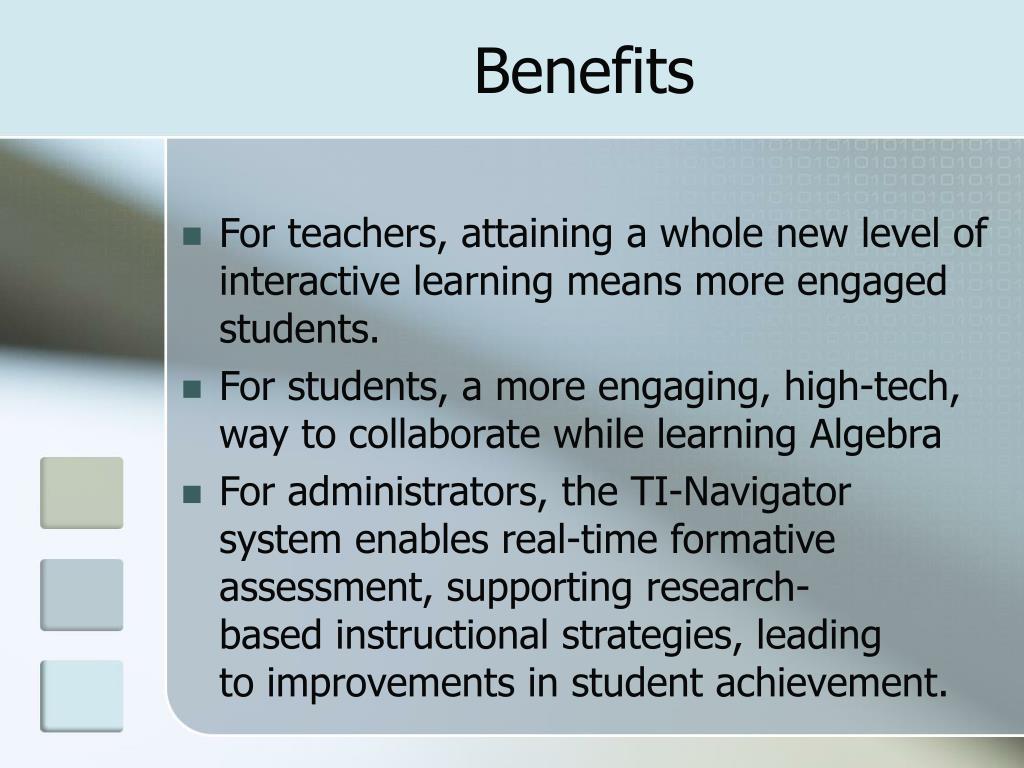 Benefits

- For teachers, attaining a whole new level of interactive learning means more engaged students.
- For students, a more engaging, high-tech, way to collaborate while learning Algebra
- For administrators, the TI-Navigator system enables real-time formative assessment, supporting research-based instructional strategies, leading to improvements in student achievement.